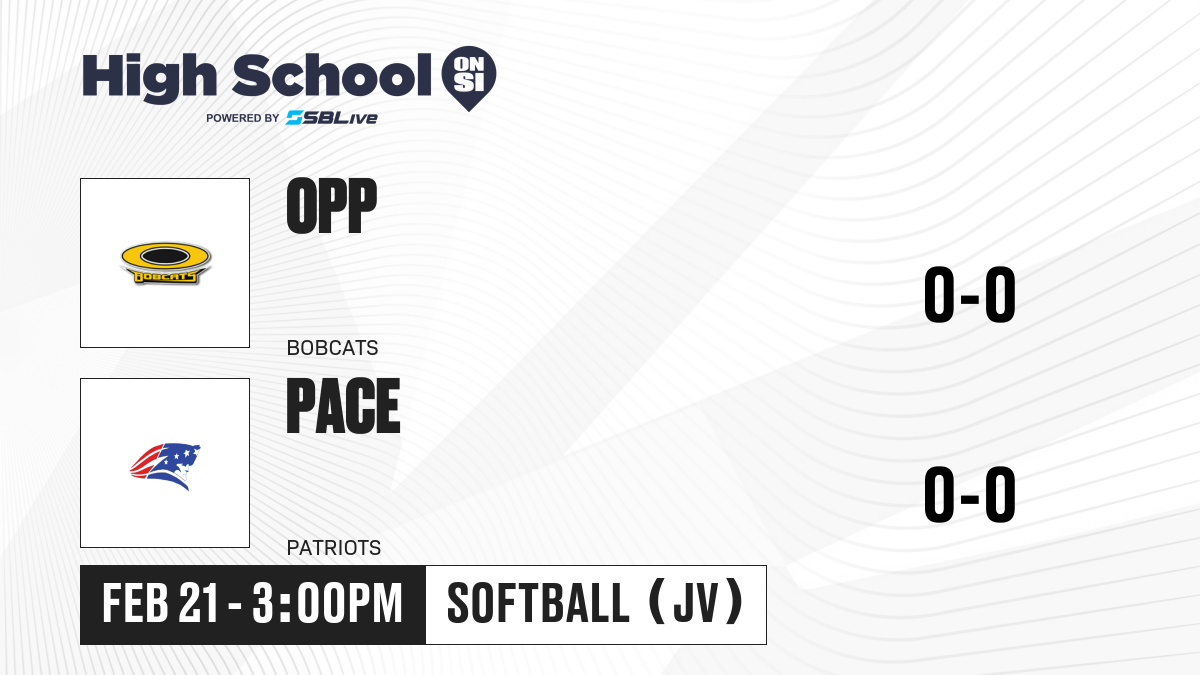 High School ON SI
POWERED BY SBLive

BOBCATS

OPP

BOBCATS

0-0

PACE

PATRIOTS

0-0

FEB 21 - 3:00PM

SOFTBALL (JV)